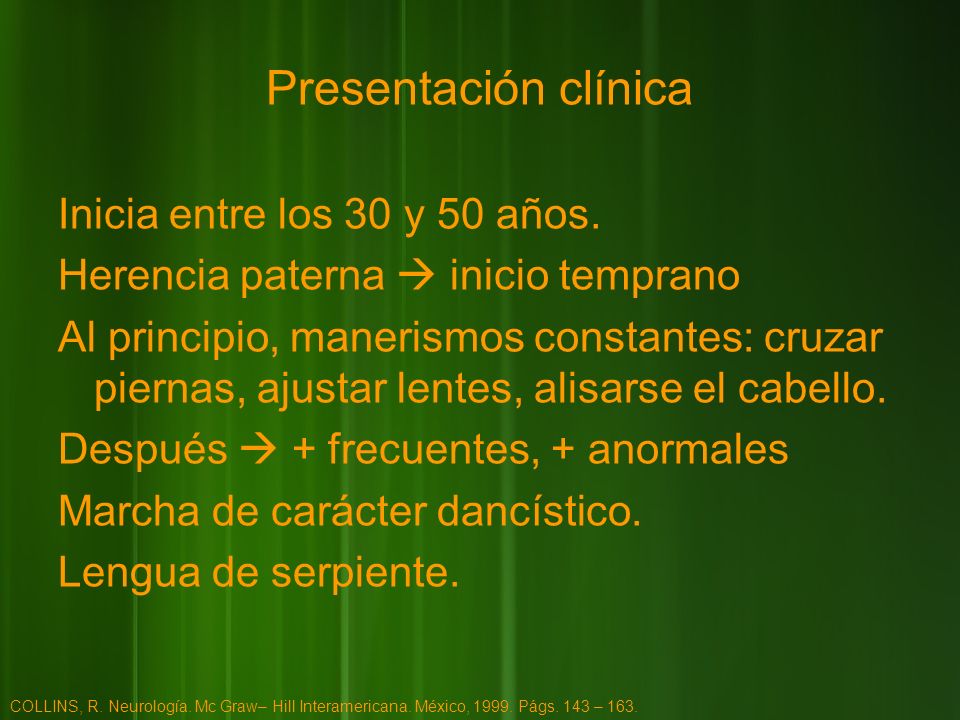 Presentación clínica

Inicia entre los 30 y 50 años.

Herencia paterna → inicio temprano

Al principio, manerismos constantes: cruzar piernas, ajustar lentes, alisarse el cabello.

Después → + frecuentes, + anormales

Marcha de carácter dancístico.

Lengua de serpiente.

COLLINS, R. Neurología. Mc Graw– Hill Interamericana. México, 1999. Págs. 143 – 163.